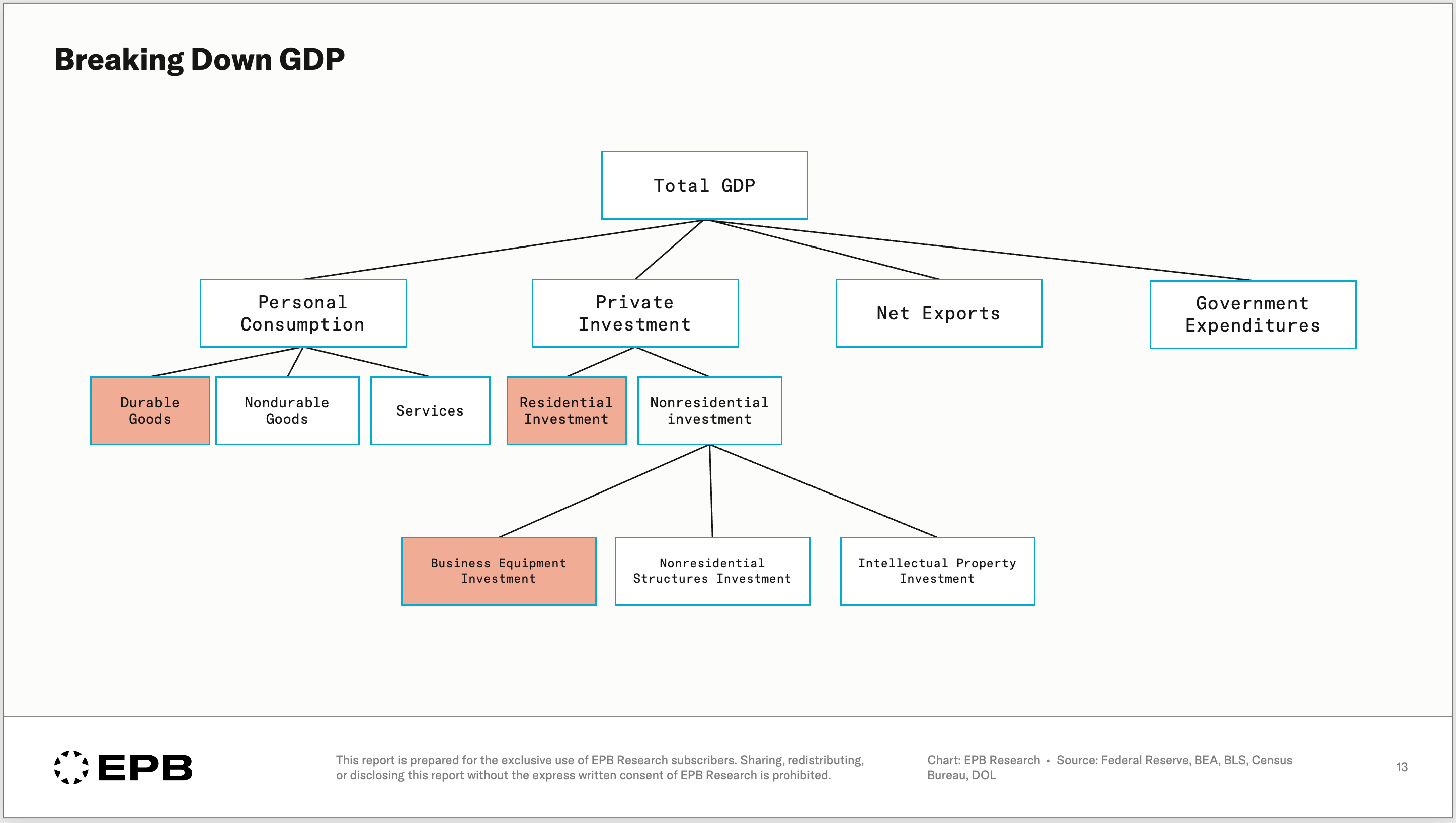 Breaking Down GDP

Total GDP

Personal Consumption

Private Investment

Net Exports

Government Expenditures

Durable Goods

Nondurable Goods

Services

Residential Investment

Nonresidential investment

Business Equipment Investment

Nonresidential Structures Investment

Intellectual Property Investment

EPB

This report is prepared for the exclusive use of EPB Research subscribers. Sharing, redistributing, or disclosing this report without the express written consent of EPB Research is prohibited.

Chart: EPB Research • Source: Federal Reserve, BEA, BLS, Census Bureau, DOL

13